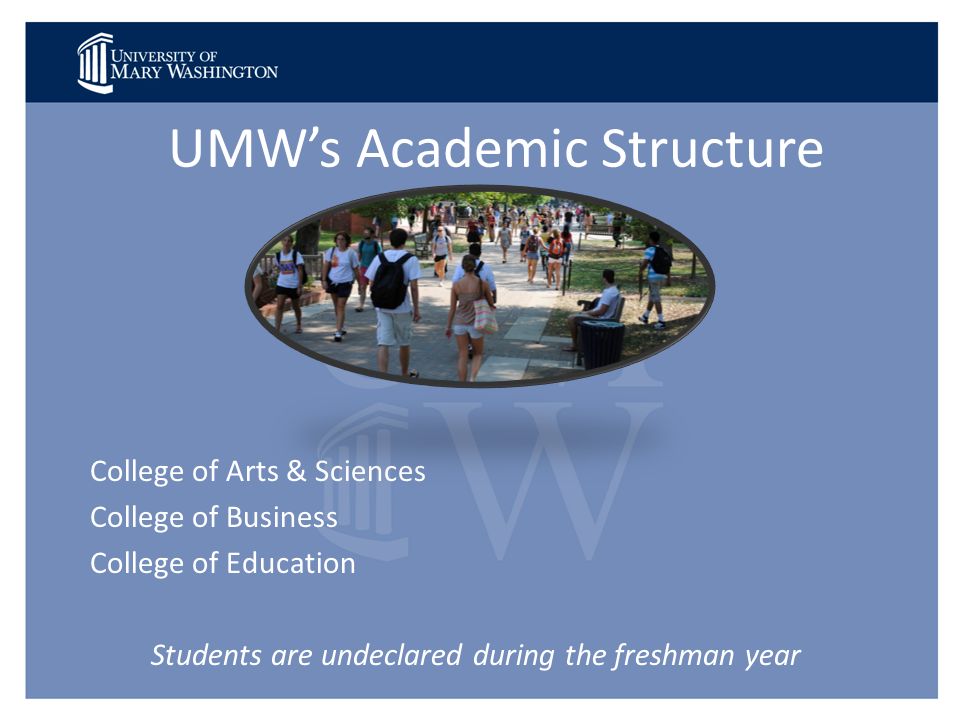 UNIVERSITY OF
MARY WASHINGTON

UMW's Academic Structure

College of Arts & Sciences
College of Business
College of Education

Students are undeclared during the freshman year